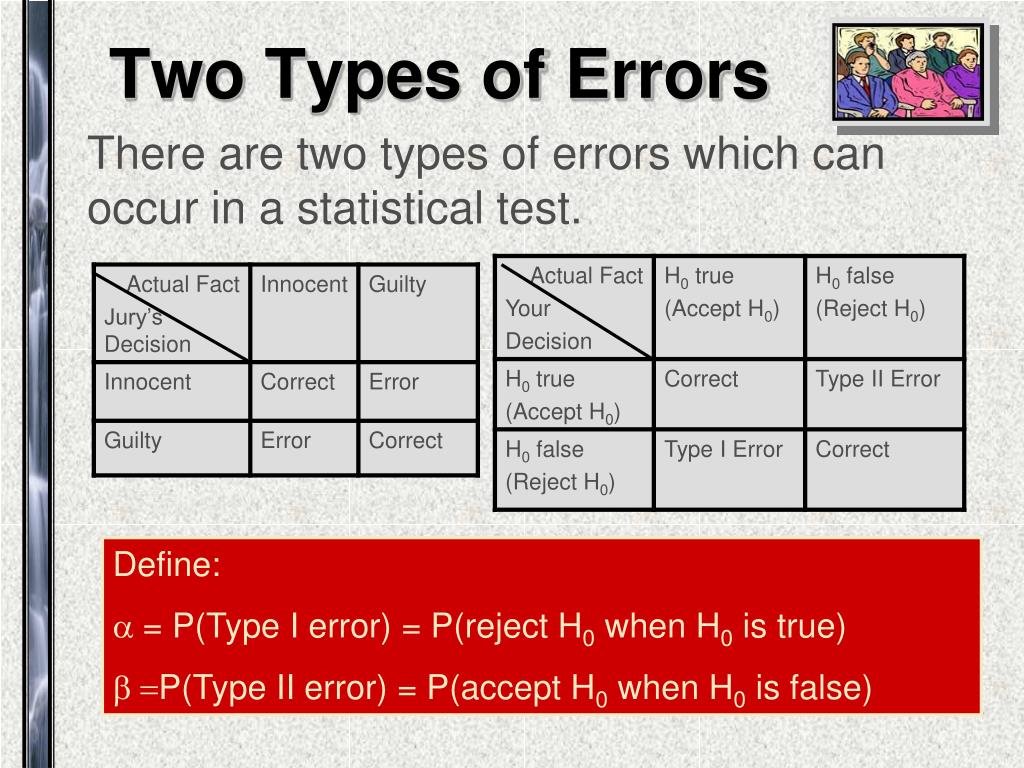 Two Types of Errors

There are two types of errors which can occur in a statistical test.

| Actual Fact / Jury's Decision | Innocent | Guilty |
|---|---|---|
| Innocent | Correct | Error |
| Guilty | Error | Correct |

| Actual Fact / Your Decision | $H_0$ true (Accept $H_0$) | $H_0$ false (Reject $H_0$) |
|---|---|---|
| $H_0$ true (Accept $H_0$) | Correct | Type II Error |
| $H_0$ false (Reject $H_0$) | Type I Error | Correct |

Define:

$\alpha$ = P(Type I error) = P(reject $H_0$ when $H_0$ is true)

$\beta$ =P(Type II error) = P(accept $H_0$ when $H_0$ is false)